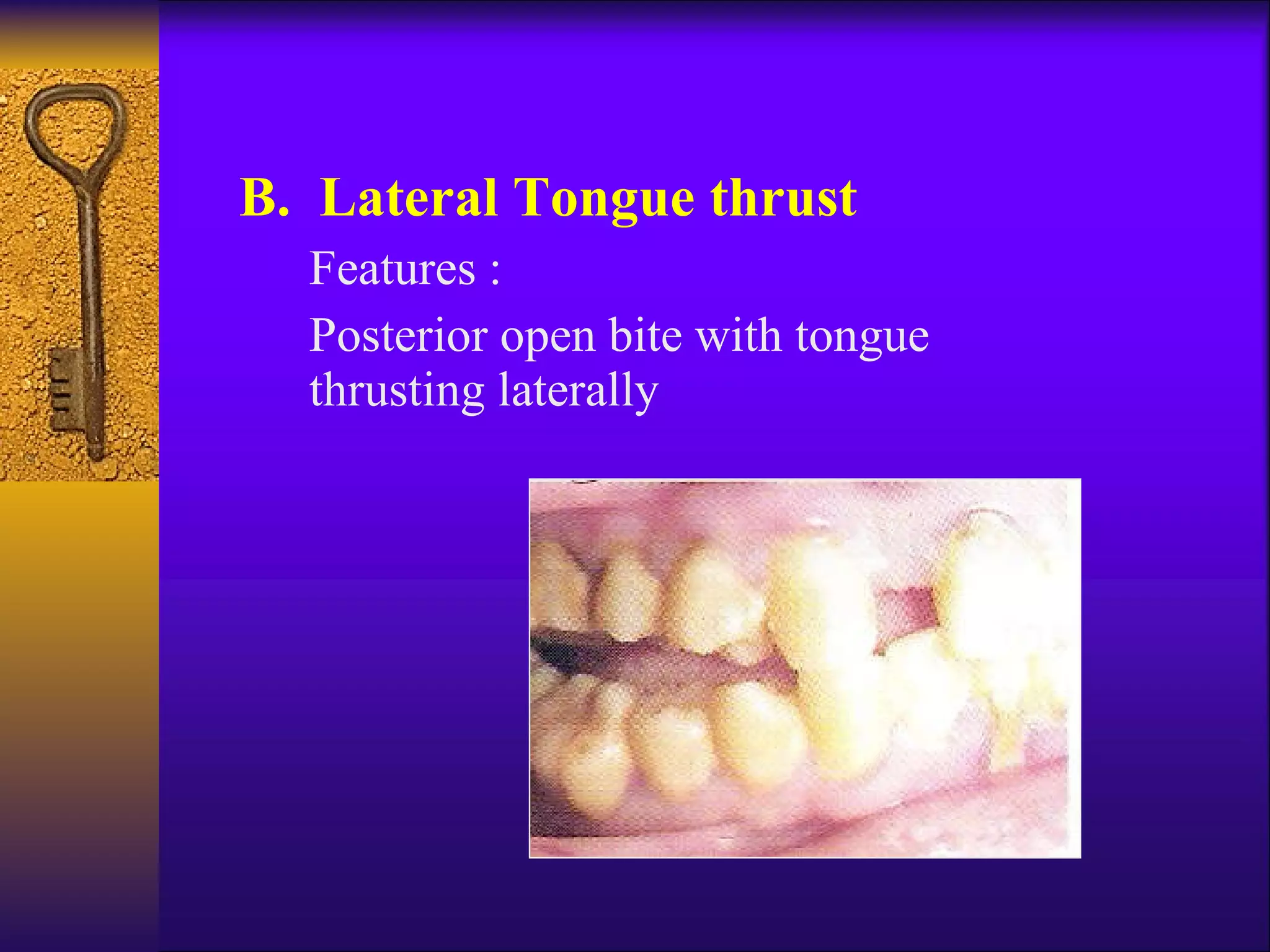 B. Lateral Tongue thrust

Features :

Posterior open bite with tongue thrusting laterally